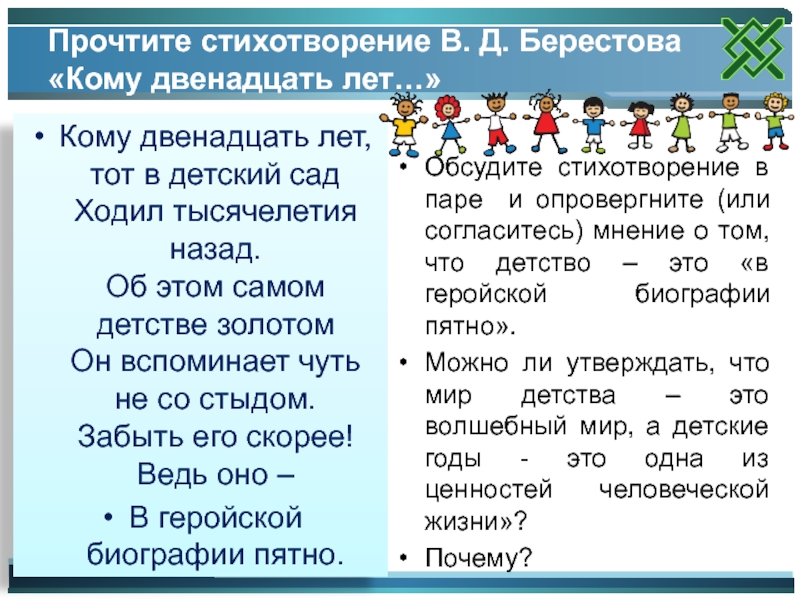 Прочтите стихотворение В. Д. Берестова «Кому двенадцать лет…»

• Кому двенадцать лет, тот в детский сад Ходил тысячелетия назад. Об этом самом детстве золотом Он вспоминает чуть не со стыдом. Забыть его скорее! Ведь оно –
• В геройской биографии пятно.

• Обсудите стихотворение в паре и опровергните (или согласитесь) мнение о том, что детство – это «в геройской биографии пятно».
• Можно ли утверждать, что мир детства – это волшебный мир, а детские годы - это одна из ценностей человеческой жизни»?
• Почему?